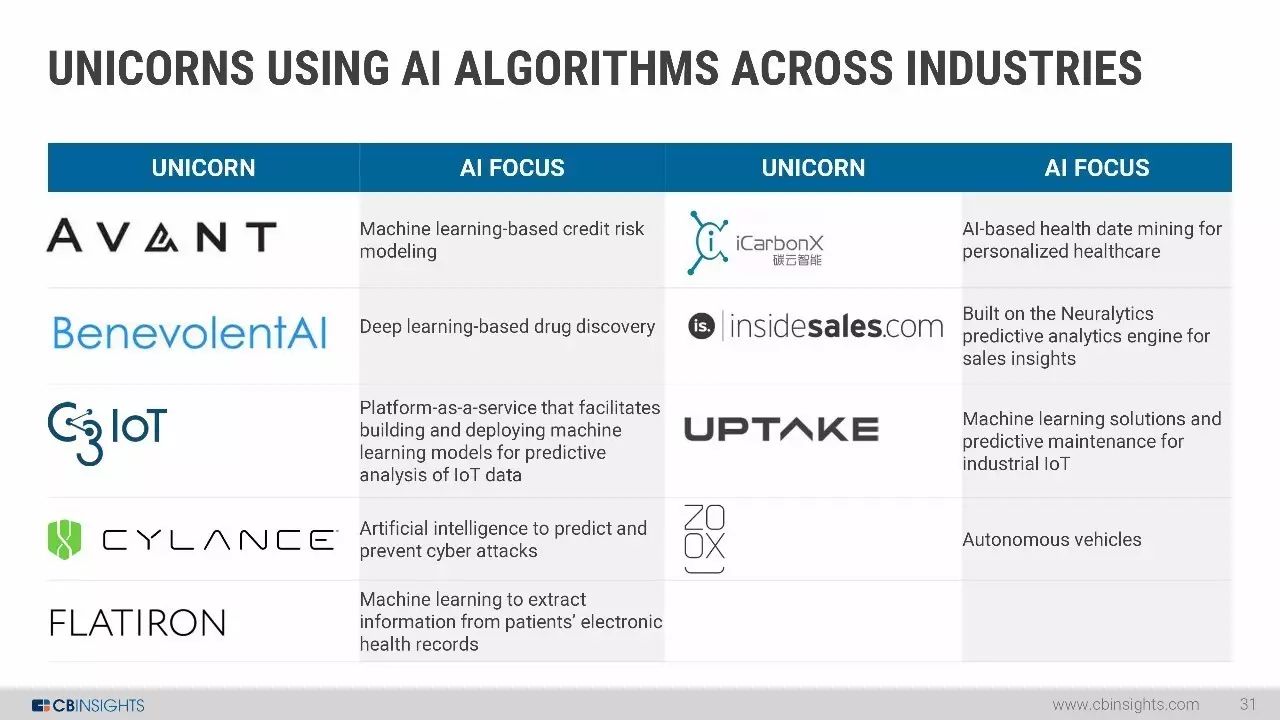 UNICORNS USING AI ALGORITHMS ACROSS INDUSTRIES

| UNICORN | AI FOCUS | UNICORN | AI FOCUS |
|---|---|---|---|
| AVANT | Machine learning-based credit risk modeling | iCarbonX 碳云智能 | AI-based health date mining for personalized healthcare |
| BenevolentAI | Deep learning-based drug discovery | is. insidesales.com | Built on the Neuralytics predictive analytics engine for sales insights |
| C3 IoT | Platform-as-a-service that facilitates building and deploying machine learning models for predictive analysis of IoT data | UPTAKE | Machine learning solutions and predictive maintenance for industrial IoT |
| CYLANCE | Artificial intelligence to predict and prevent cyber attacks | ZOOX | Autonomous vehicles |
| FLATIRON | Machine learning to extract information from patients' electronic health records | | |

CBINSIGHTS

www.cbinsights.com 31